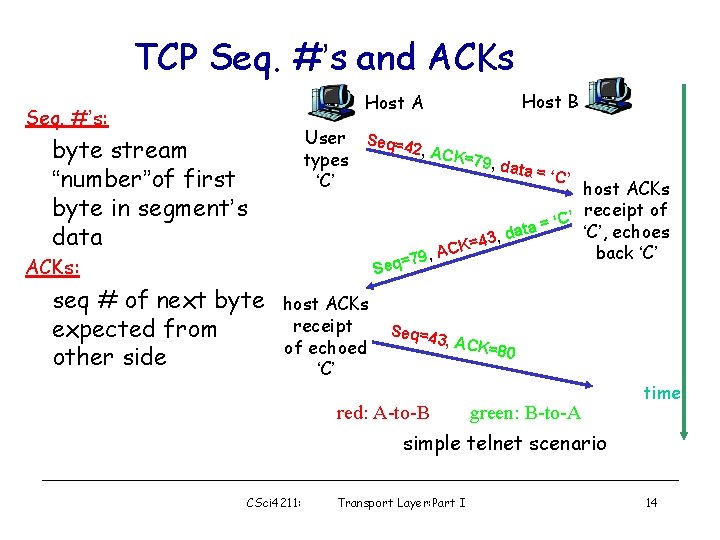 TCP Seq. #'s and ACKs

Seq. #'s:

byte stream "number"of first byte in segment's data

ACKs:

seq # of next byte expected from other side

Host A

Host B

User types 'C'

Seq=42, ACK=79, data = 'C'

host ACKs receipt of 'C', echoes back 'C'

Seq=79, ACK=43, data = 'C'

host ACKs receipt of echoed 'C'

Seq=43, ACK=80

time

red: A-to-B green: B-to-A

simple telnet scenario

CSci4211: Transport Layer:Part I 14